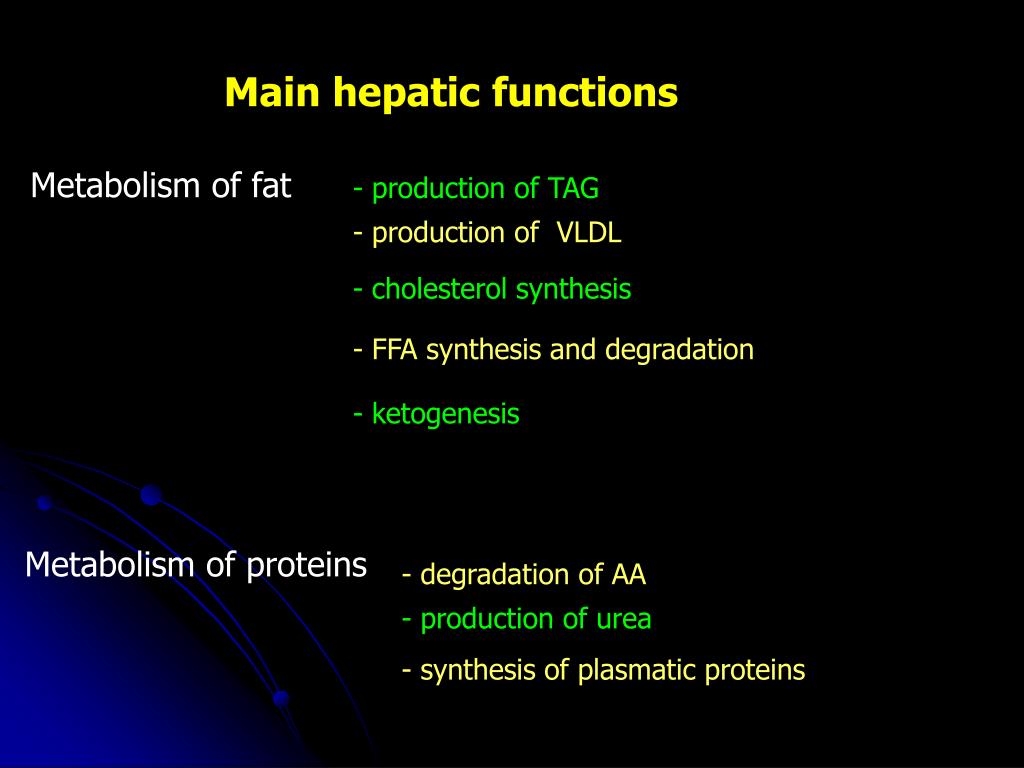 Main hepatic functions

Metabolism of fat

- production of TAG
- production of VLDL
- cholesterol synthesis
- FFA synthesis and degradation
- ketogenesis

Metabolism of proteins

- degradation of AA
- production of urea
- synthesis of plasmatic proteins